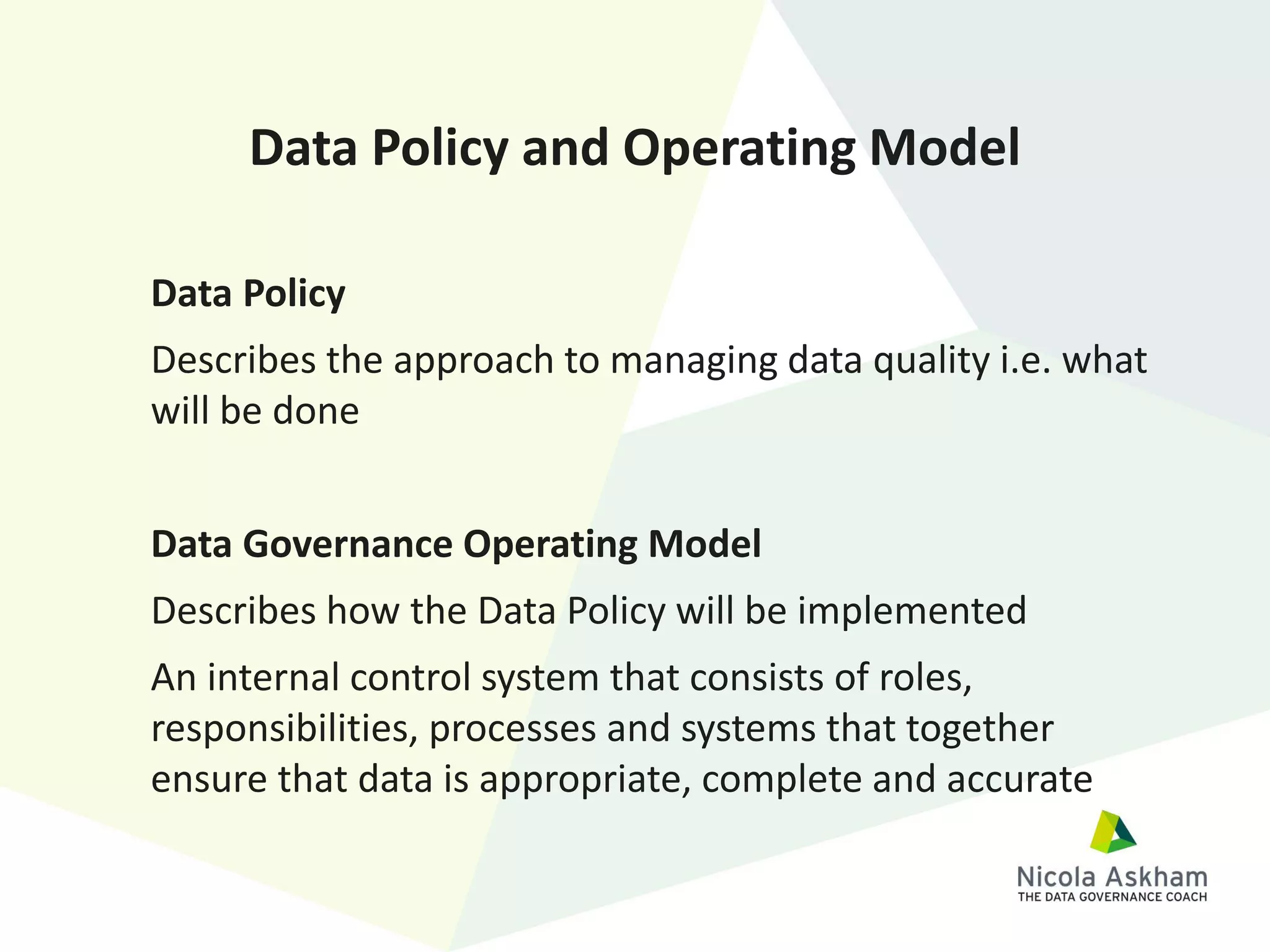 Data Policy and Operating Model

Data Policy

Describes the approach to managing data quality i.e. what will be done

Data Governance Operating Model

Describes how the Data Policy will be implemented

An internal control system that consists of roles, responsibilities, processes and systems that together ensure that data is appropriate, complete and accurate

Nicola Askham
THE DATA GOVERNANCE COACH